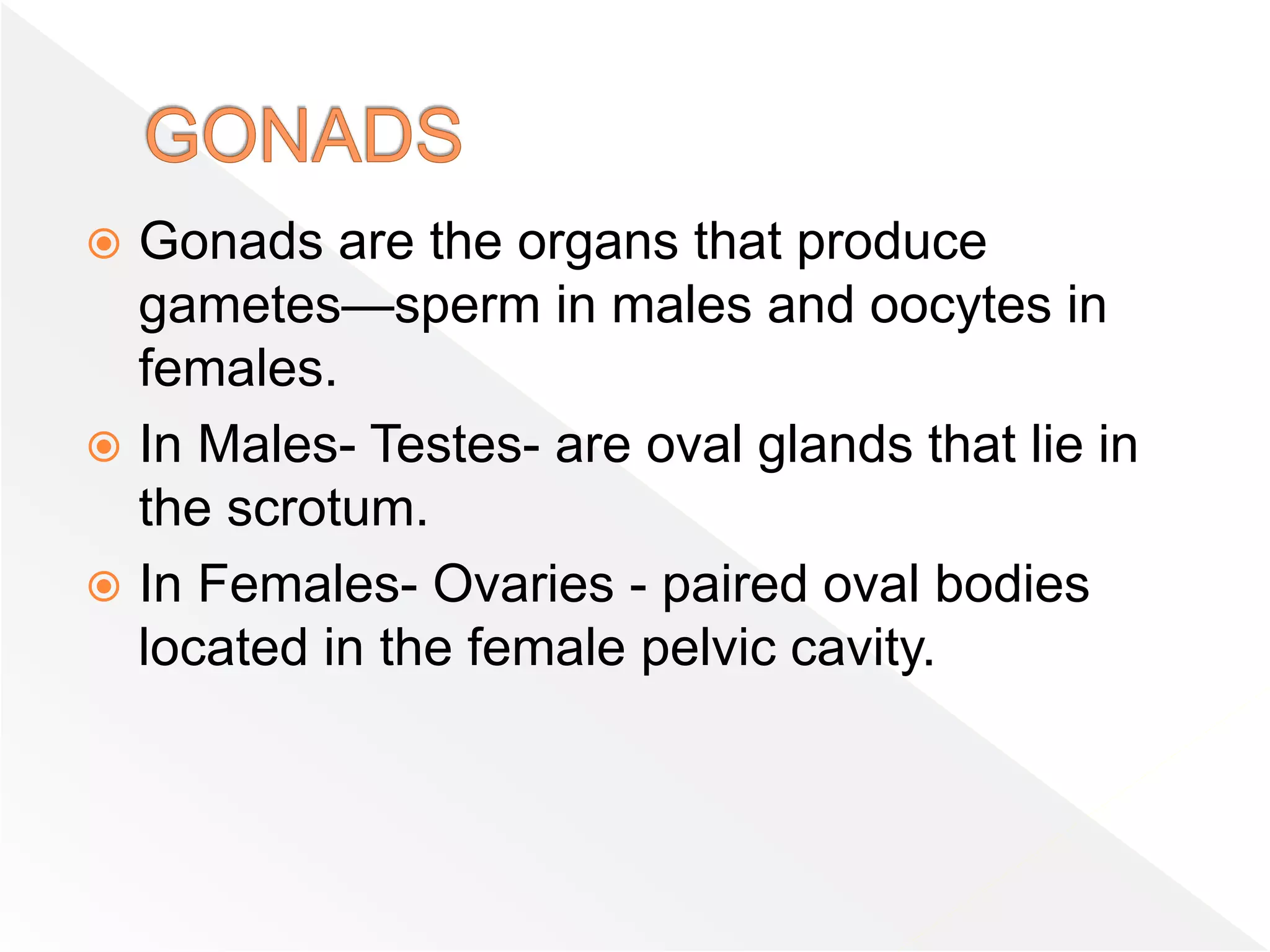 GONADS

Gonads are the organs that produce gametes—sperm in males and oocytes in females.

In Males- Testes- are oval glands that lie in the scrotum.

In Females- Ovaries - paired oval bodies located in the female pelvic cavity.